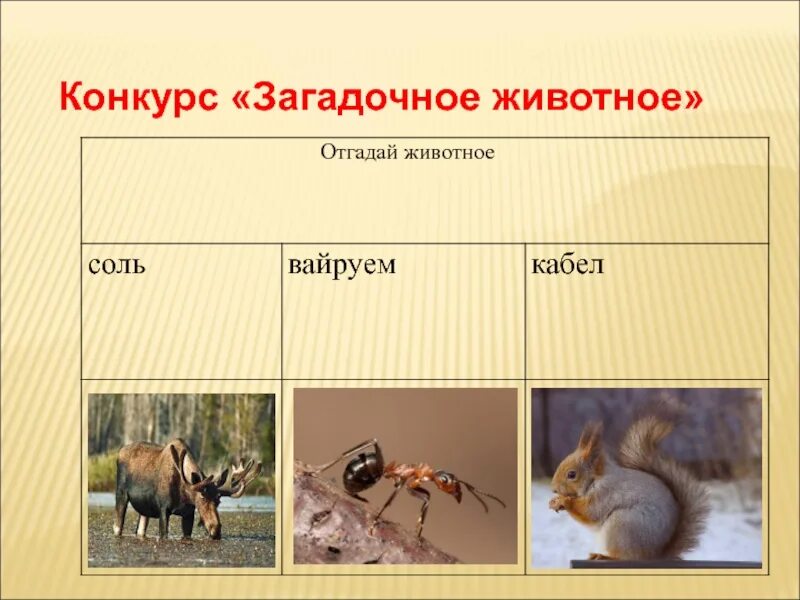 Конкурс «Загадочное животное»

| Отгадай животное | | |
|---|---|---|
| соль | вайруем | кабел |
| | | |